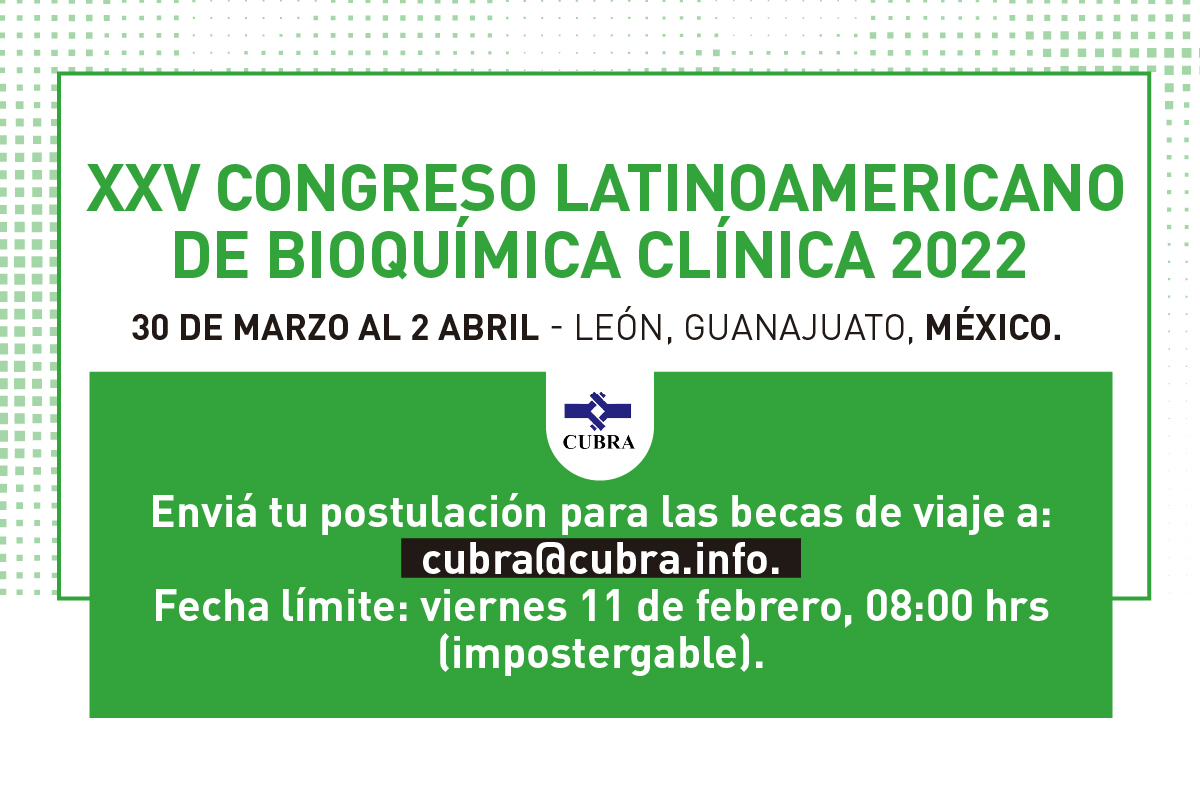 XXV CONGRESO LATINOAMERICANO DE BIOQUÍMICA CLÍNICA 2022

30 DE MARZO AL 2 ABRIL - LEÓN, GUANAJUATO, MÉXICO.

CUBRA

Enviá tu postulación para las becas de viaje a: cubra@cubra.info.
Fecha límite: viernes 11 de febrero, 08:00 hrs (impostergable).